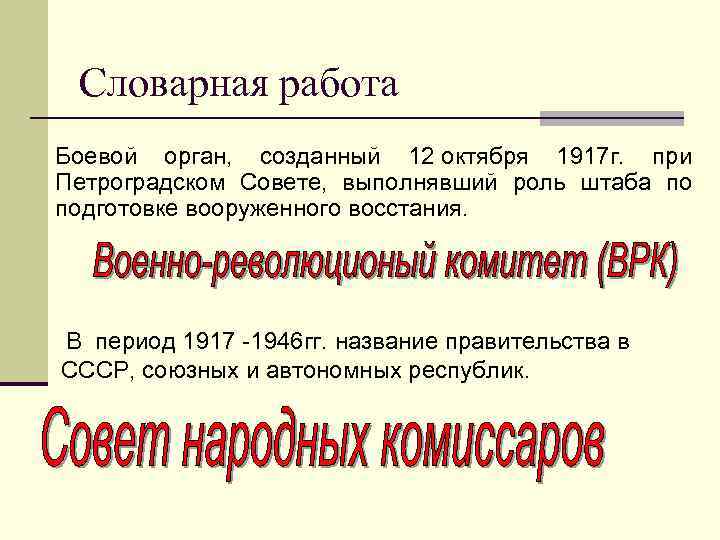 Словарная работа

Боевой орган, созданный 12 октября 1917г. при Петроградском Совете, выполнявший роль штаба по подготовке вооруженного восстания.

Военно-революционый комитет (ВРК)

В период 1917 -1946гг. название правительства в СССР, союзных и автономных республик.

Совет народных комиссаров